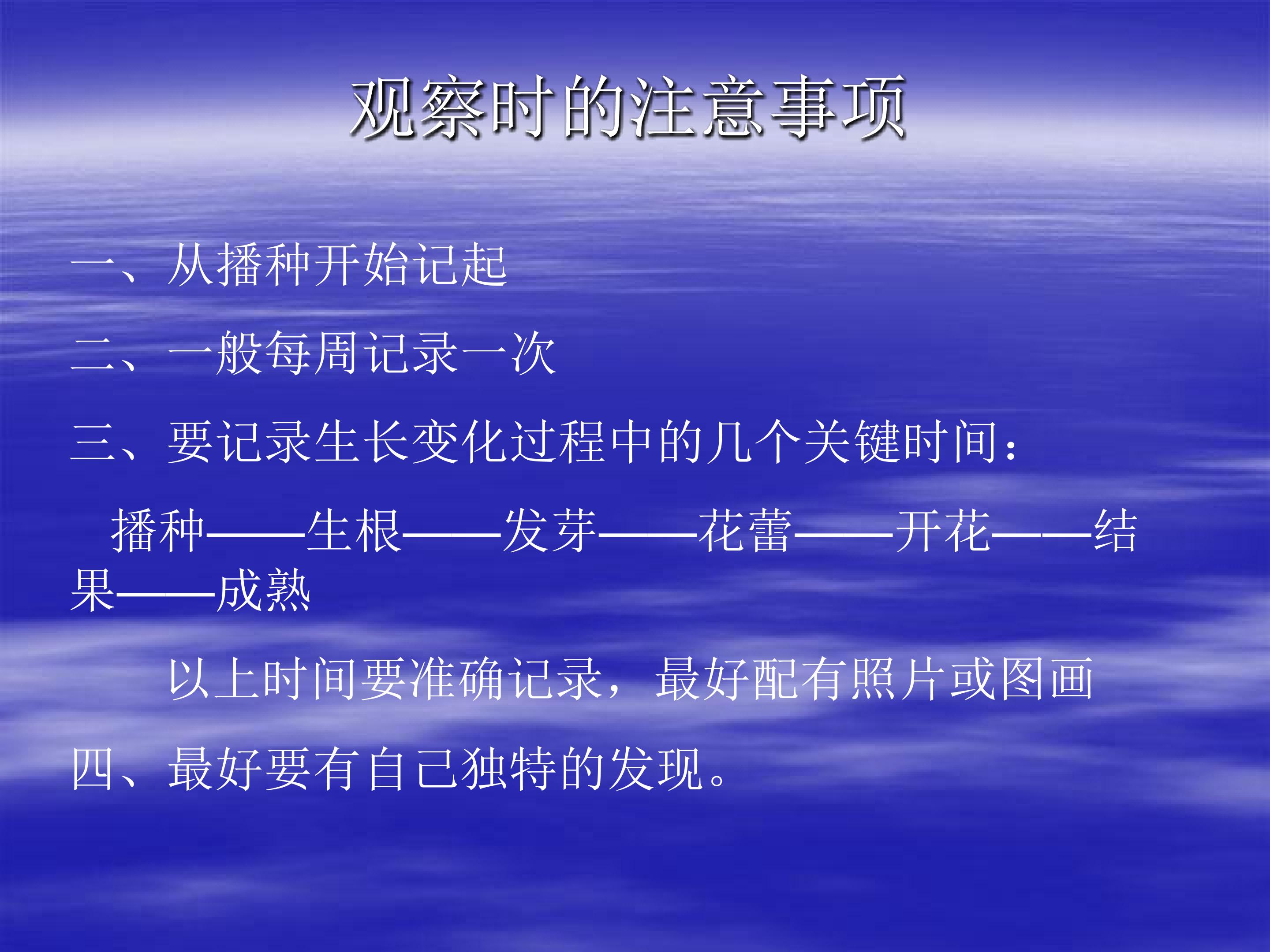 观察时的注意事项

一、从播种开始记起

二、一般每周记录一次

三、要记录生长变化过程中的几个关键时间：

播种——生根——发芽——花蕾——开花——结果——成熟

以上时间要准确记录，最好配有照片或图画

四、最好要有自己独特的发现。